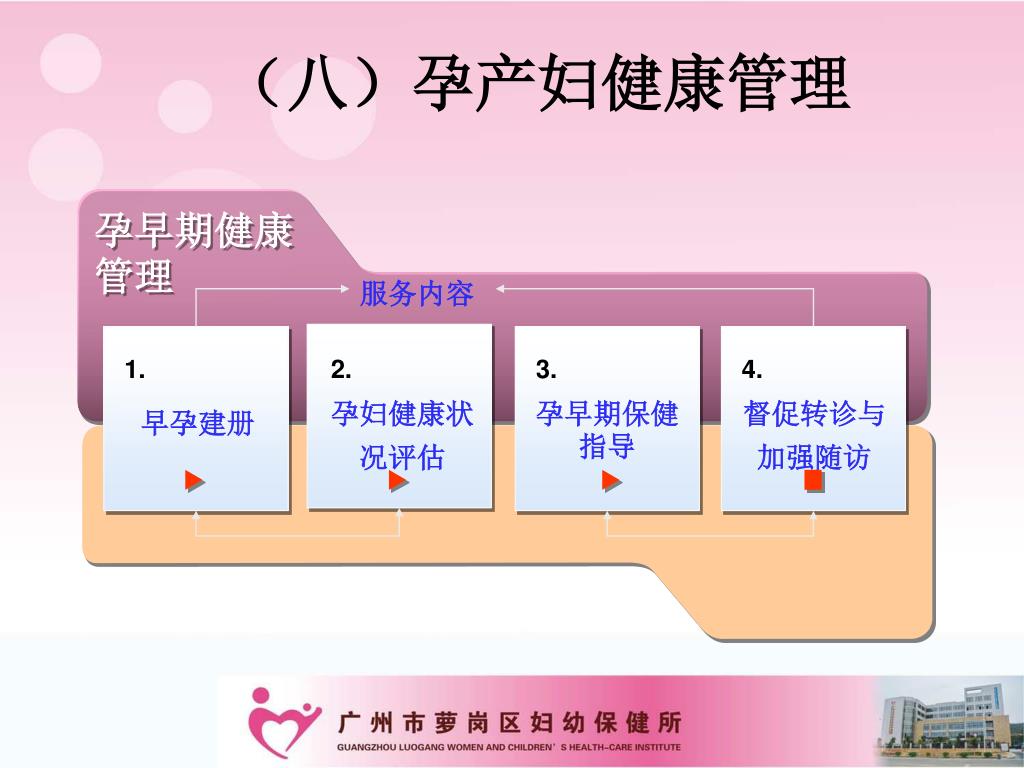 （八）孕产妇健康管理

孕早期健康管理

服务内容

1.
早孕建册

2.
孕妇健康状况评估

3.
孕早期保健指导

4.
督促转诊与加强随访

广州市萝岗区妇幼保健所
GUANGZHOU LUOGANG WOMEN AND CHILDREN'S HEALTH-CARE INSTITUTE